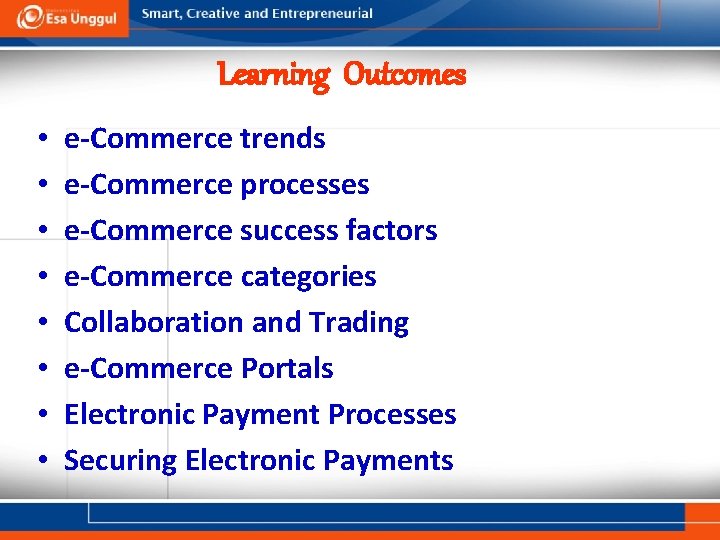 Esa Unggul
Smart, Creative and Entrepreneurial

Learning Outcomes

• e-Commerce trends
• e-Commerce processes
• e-Commerce success factors
• e-Commerce categories
• Collaboration and Trading
• e-Commerce Portals
• Electronic Payment Processes
• Securing Electronic Payments